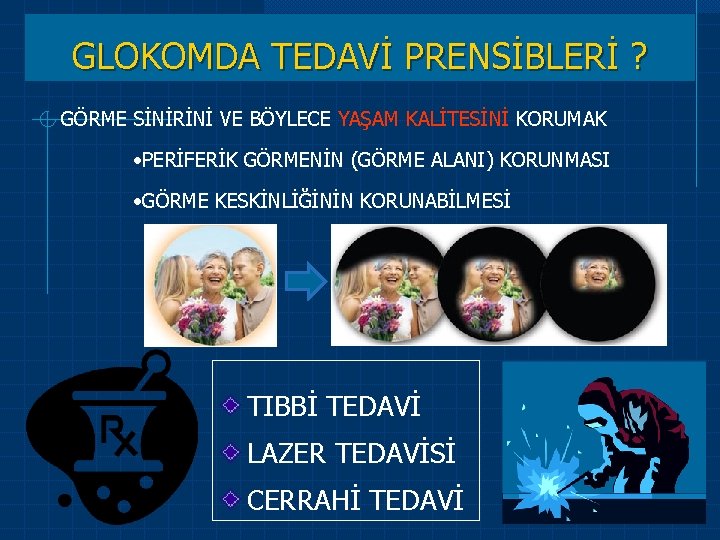 GLOKOMDA TEDAVİ PRENSİBLERİ ?

GÖRME SİNİRİNİ VE BÖYLECE YAŞAM KALİTESİNİ KORUMAK

•PERİFERİK GÖRMENİN (GÖRME ALANI) KORUNMASI

•GÖRME KESKİNLİĞİNİN KORUNABİLMESİ

Rx

TIBBİ TEDAVİ

LAZER TEDAVİSİ

CERRAHİ TEDAVİ